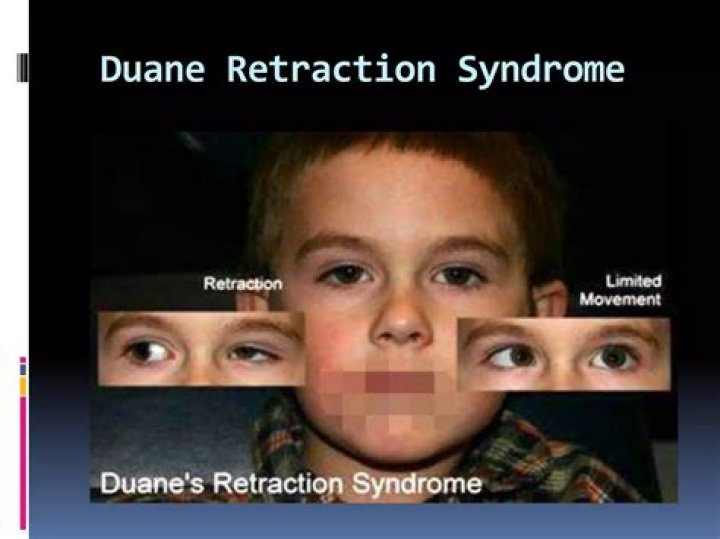 Duane Retraction Syndrome

Retraction

Limited Movement

Duane's Retraction Syndrome